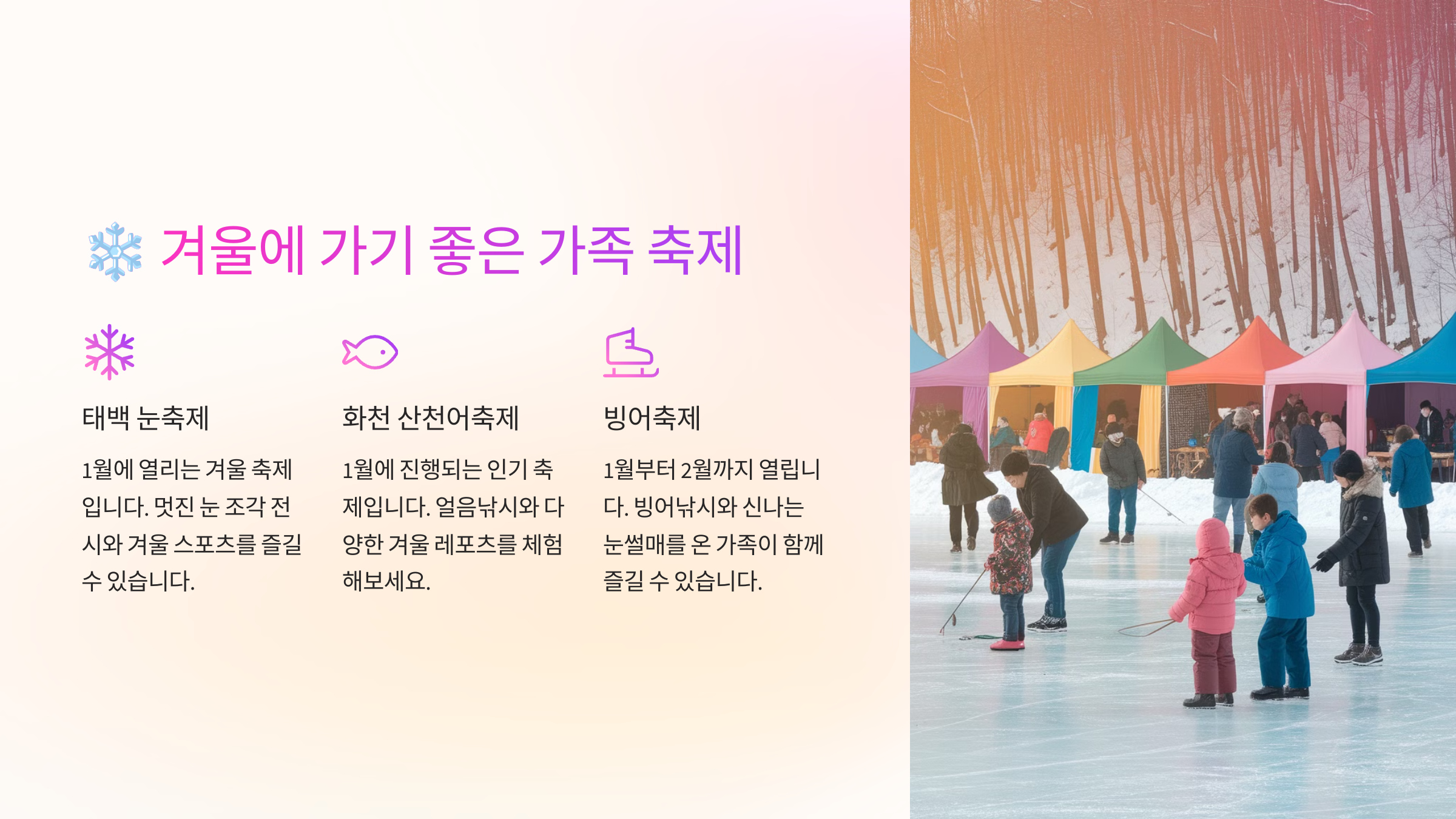 ❄️ 겨울에 가기 좋은 가족 축제

태백 눈축제

1월에 열리는 겨울 축제입니다. 멋진 눈 조각 전시와 겨울 스포츠를 즐길 수 있습니다.

화천 산천어축제

1월에 진행되는 인기 축제입니다. 얼음낚시와 다양한 겨울 레포츠를 체험해보세요.

빙어축제

1월부터 2월까지 열립니다. 빙어낚시와 신나는 눈썰매를 온 가족이 함께 즐길 수 있습니다.